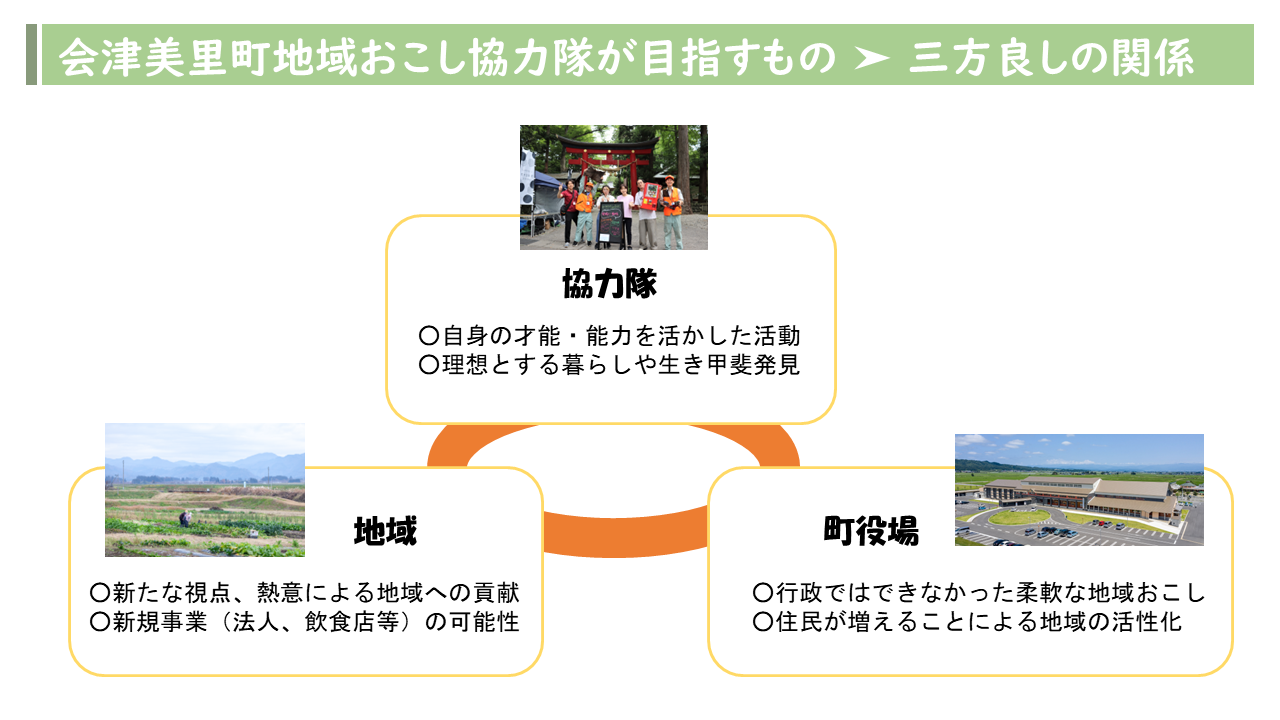 会津美里町地域おこし協力隊が目指すもの ➤ 三方良しの関係

協力隊

〇自身の才能・能力を活かした活動
〇理想とする暮らしや生き甲斐発見

地域

〇新たな視点、熱意による地域への貢献
〇新規事業（法人、飲食店等）の可能性

町役場

〇行政ではできなかった柔軟な地域おこし
〇住民が増えることによる地域の活性化